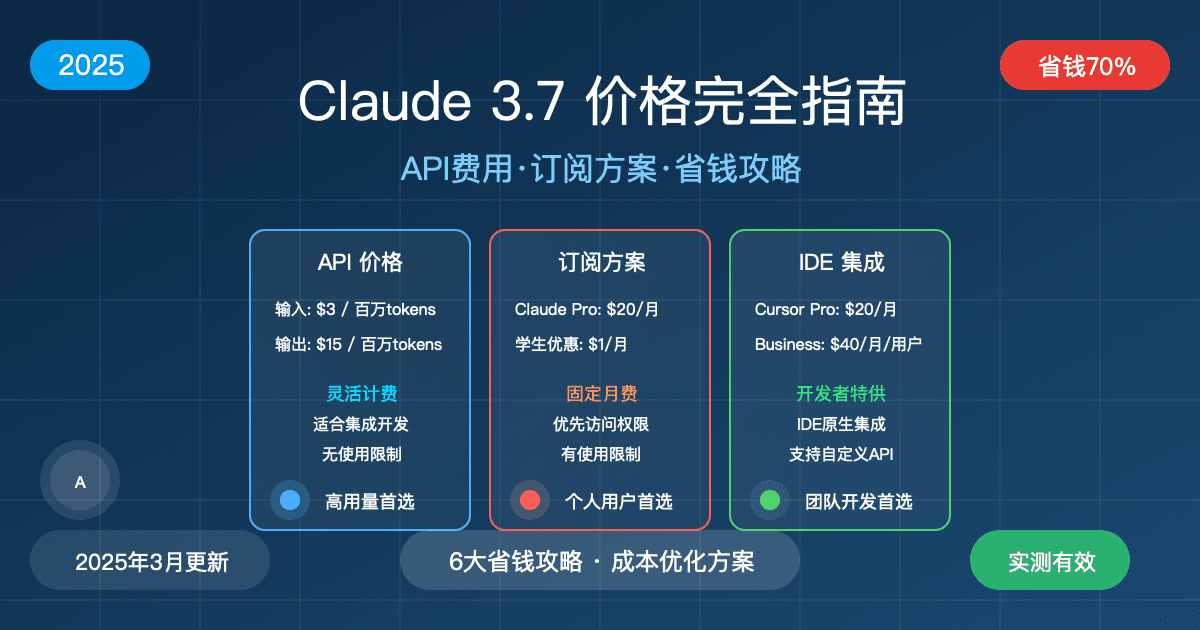 2025

省钱70%

Claude 3.7 价格完全指南

API费用·订阅方案·省钱攻略

API 价格

输入: \$3 / 百万tokens

输出: \$15 / 百万tokens

灵活计费

适合集成开发

无使用限制

高用量首选

订阅方案

Claude Pro: \$20/月

学生优惠: \$1/月

固定月费

优先访问权限

有使用限制

个人用户首选

IDE 集成

Cursor Pro: \$20/月

Business: \$40/月/用户

开发者特供

IDE原生集成

支持自定义API

团队开发首选

A

2025年3月更新

6大省钱攻略 · 成本优化方案

实测有效